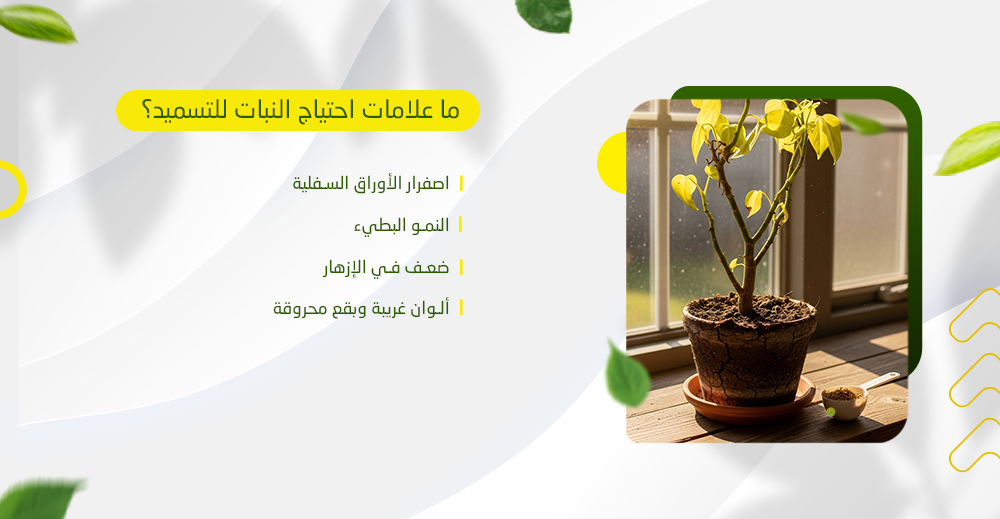 ما علامات احتياج النبات للتسميد؟

اصفرار الأوراق السفلية

النمو البطيء

ضعف في الإزهار

ألوان غريبة وبقع محروقة